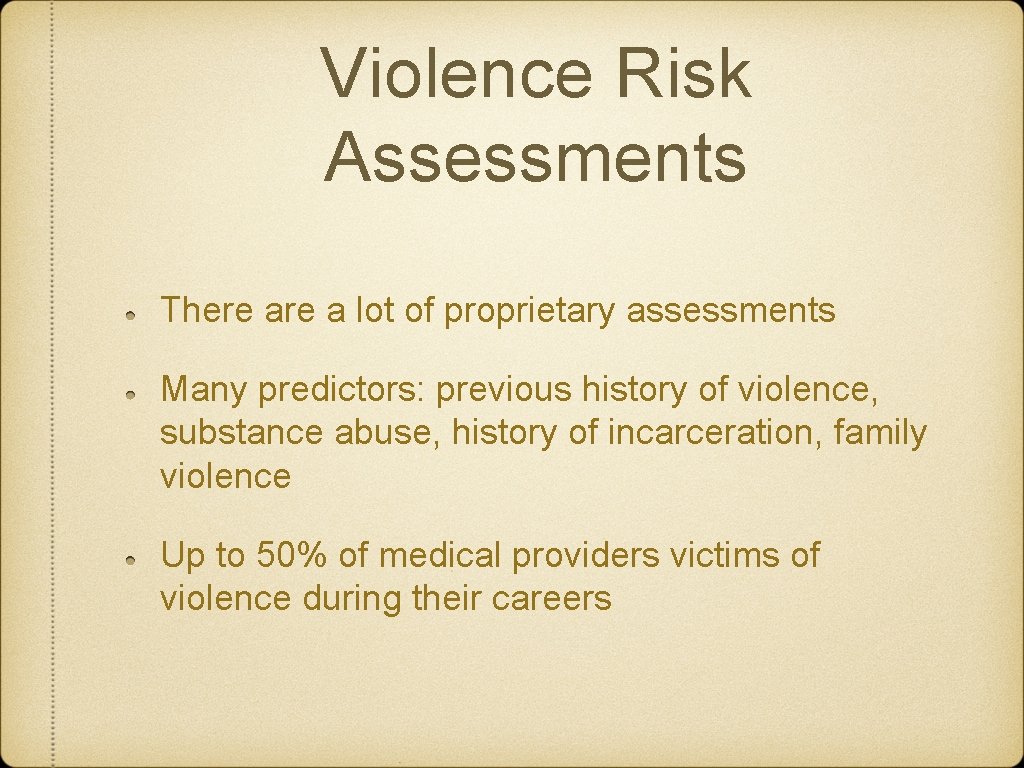 Violence Risk Assessments

There are a lot of proprietary assessments

Many predictors: previous history of violence, substance abuse, history of incarceration, family violence

Up to 50% of medical providers victims of violence during their careers